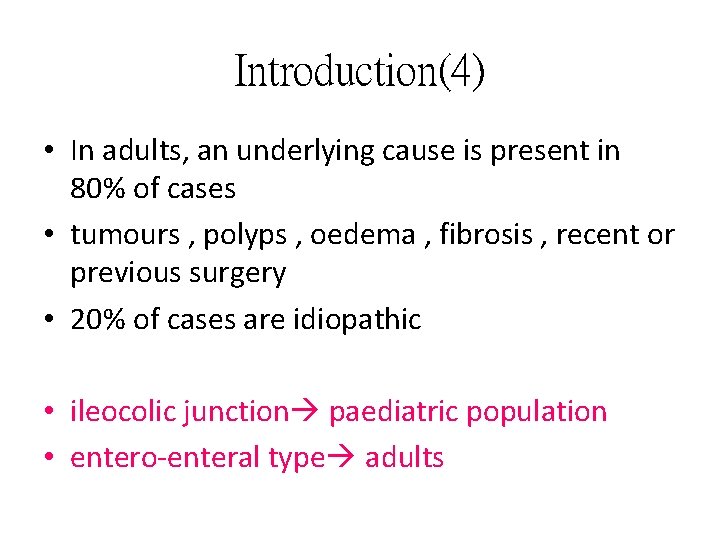 Introduction(4)

• In adults, an underlying cause is present in 80% of cases
• tumours , polyps , oedema , fibrosis , recent or previous surgery
• 20% of cases are idiopathic

• ileocolic junction→ paediatric population
• entero-enteral type→ adults